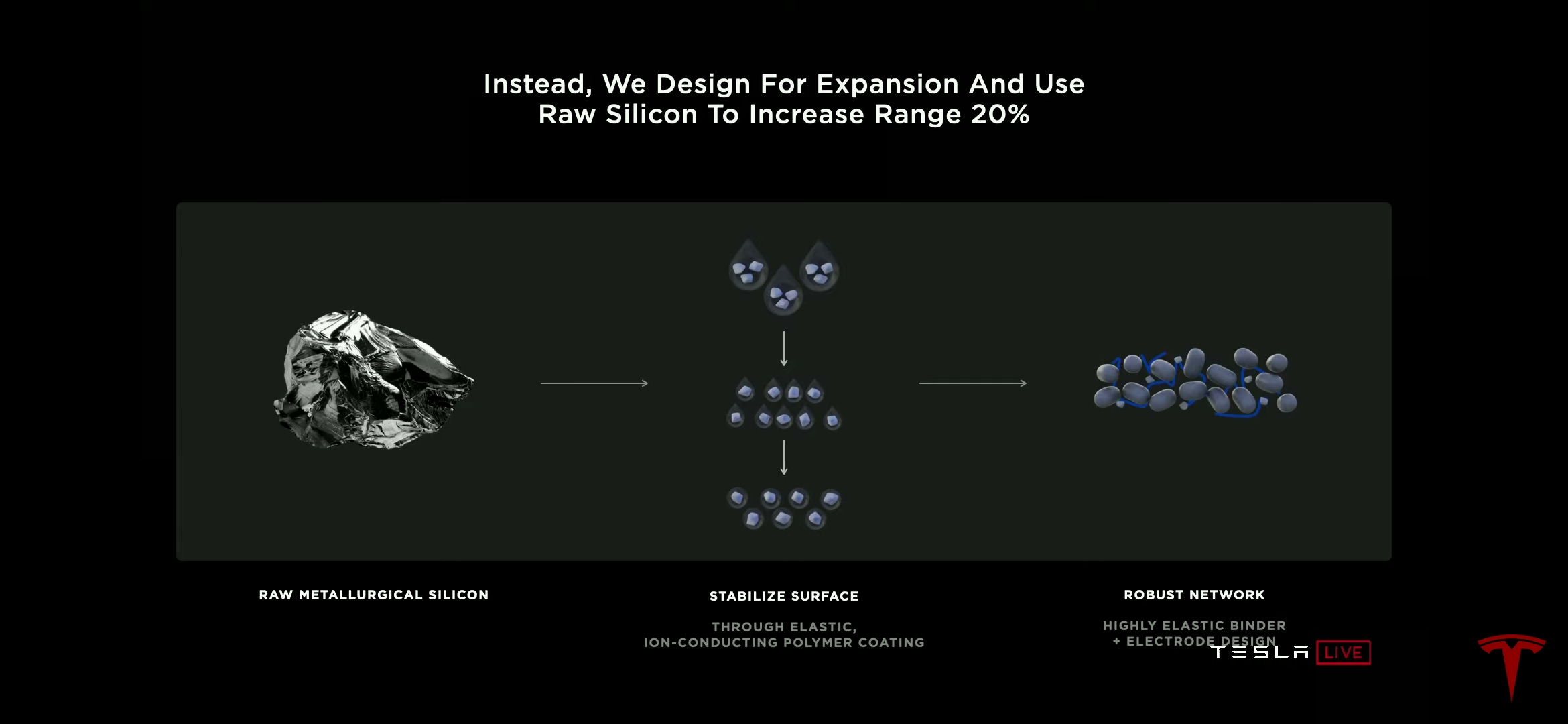 Instead, We Design For Expansion And Use Raw Silicon To Increase Range 20%

RAW METALLURGICAL SILICON

STABILIZE SURFACE

THROUGH ELASTIC, ION-CONDUCTING POLYMER COATING

ROBUST NETWORK

HIGHLY ELASTIC BINDER + ELECTRODE DESIGN

TESLA LIVE